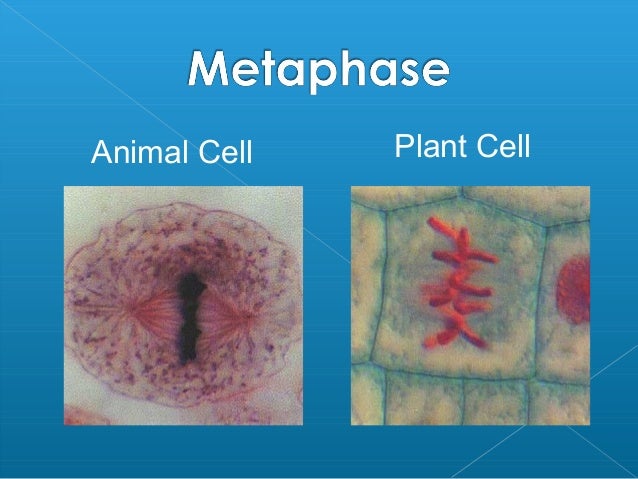 Metaphase

Animal Cell

Plant Cell